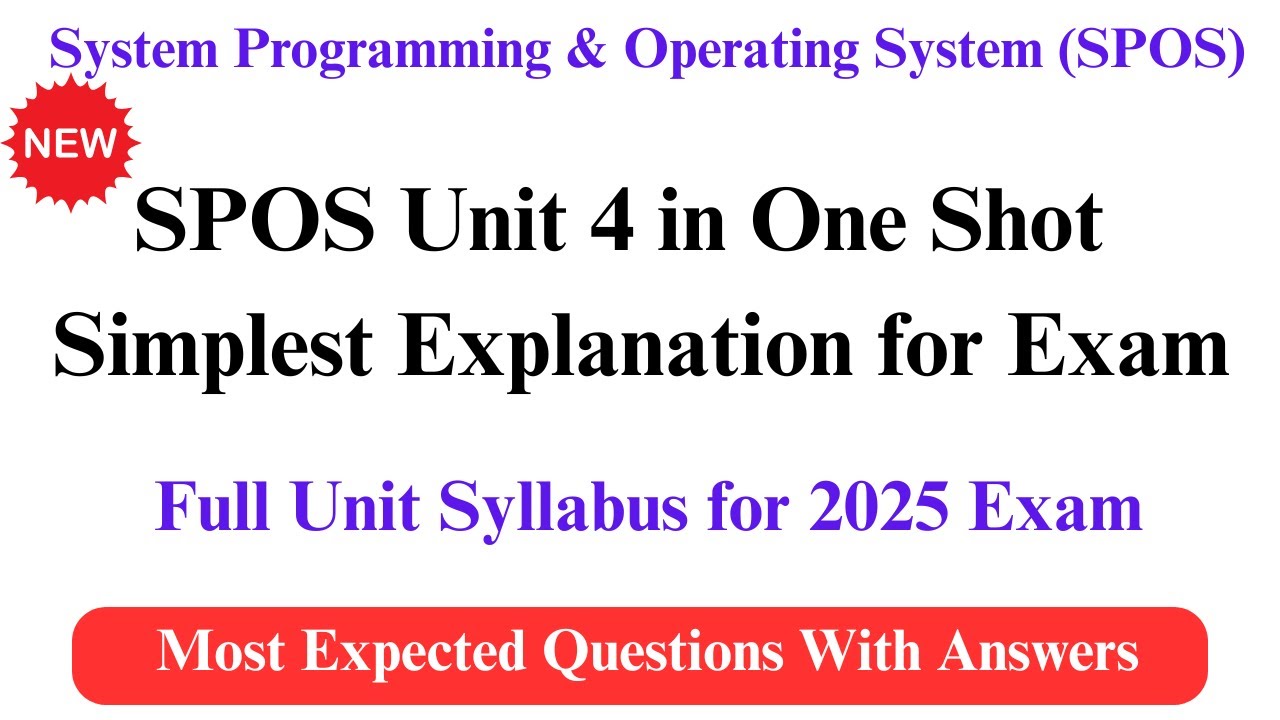 System Programming & Operating System (SPOS)

NEW

SPOS Unit 4 in One Shot
Simplest Explanation for Exam

Full Unit Syllabus for 2025 Exam

Most Expected Questions With Answers